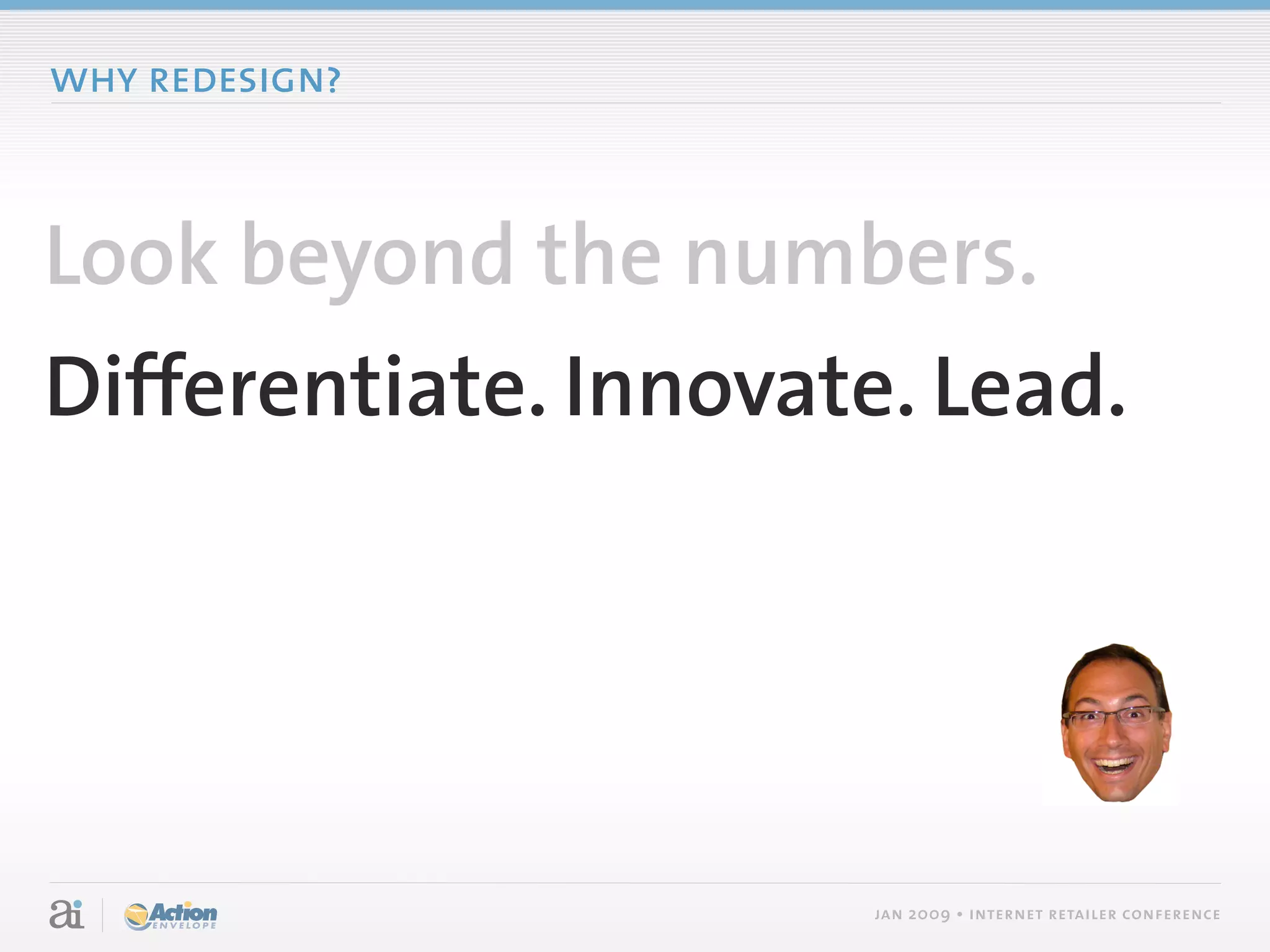 WHY REDESIGN?

Look beyond the numbers.

Differentiate. Innovate. Lead.

ai Action ENVELOPE

JAN 2009 • INTERNET RETAILER CONFERENCE